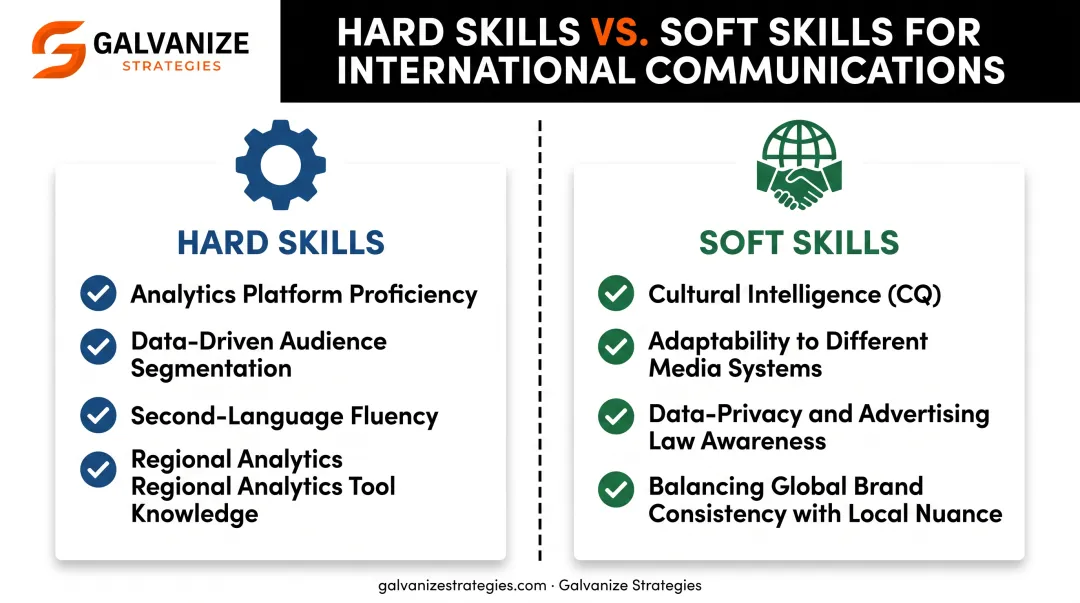 GALVANIZE
STRATEGIES

HARD SKILLS VS. SOFT SKILLS FOR INTERNATIONAL COMMUNICATIONS

HARD SKILLS

Analytics Platform Proficiency

Data-Driven Audience Segmentation

Second-Language Fluency

Regional Analytics Regional Analytics Tool Knowledge

SOFT SKILLS

Cultural Intelligence (CQ)

Adaptability to Different Media Systems

Data-Privacy and Advertising Law Awareness

Balancing Global Brand Consistency with Local Nuance

galvanizestrategies.com · Galvanize Strategies